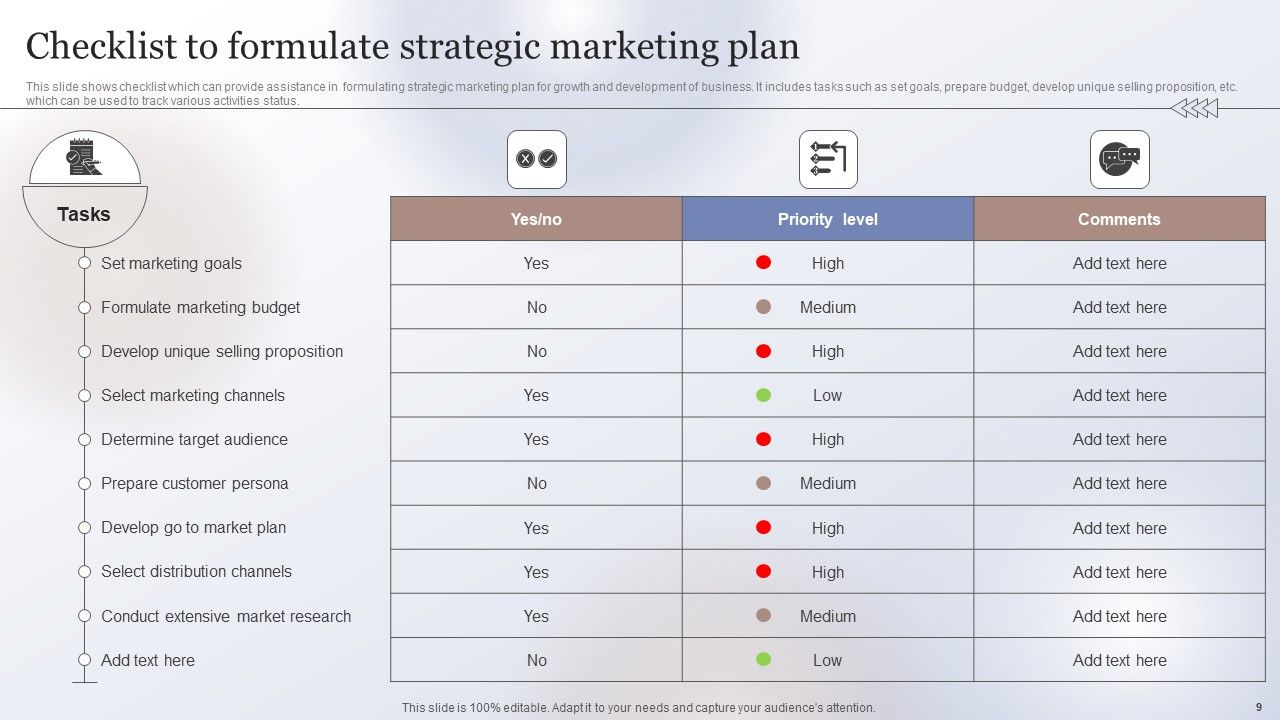 Checklist to formulate strategic marketing plan

This slide shows checklist which can provide assistance in formulating strategic marketing plan for growth and development of business. It includes tasks such as set goals, prepare budget, develop unique selling proposition, etc. which can be used to track various activities status.

| Tasks | Yes/no | Priority level | Comments |
|---|---|---|---|
| Set marketing goals | Yes | High | Add text here |
| Formulate marketing budget | No | Medium | Add text here |
| Develop unique selling proposition | No | High | Add text here |
| Select marketing channels | Yes | Low | Add text here |
| Determine target audience | Yes | High | Add text here |
| Prepare customer persona | No | Medium | Add text here |
| Develop go to market plan | Yes | High | Add text here |
| Select distribution channels | Yes | High | Add text here |
| Conduct extensive market research | Yes | Medium | Add text here |
| Add text here | No | Low | Add text here |

This slide is 100% editable. Adapt it to your needs and capture your audience's attention.

9